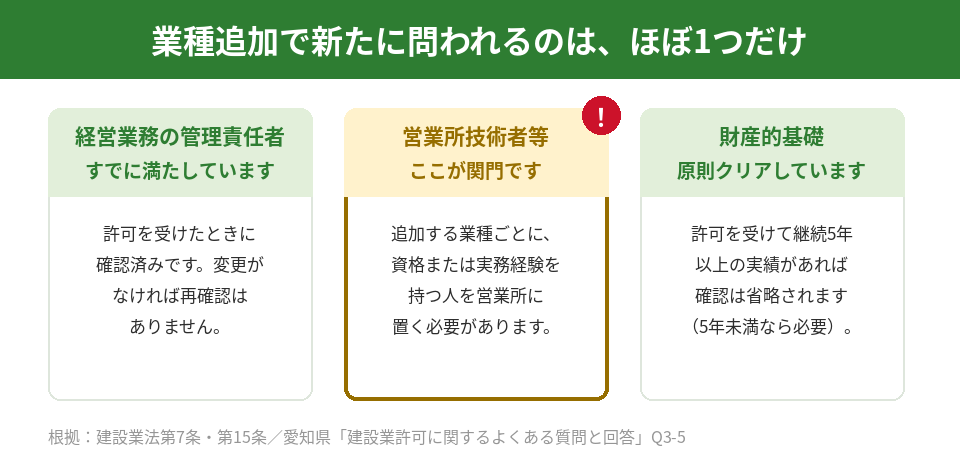 業種追加で新たに問われるのは、ほぼ1つだけ

経営業務の管理責任者
すでに満たしています

許可を受けたときに確認済みです。変更がなければ再確認はありません。

!

営業所技術者等
ここが関門です

追加する業種ごとに、資格または実務経験を持つ人を営業所に置く必要があります。

財産的基礎
原則クリアしています

許可を受けて継続5年以上の実績があれば確認は省略されます（5年未満なら必要）。

根拠：建設業法第7条・第15条／愛知県「建設業許可に関するよくある質問と回答」Q3-5